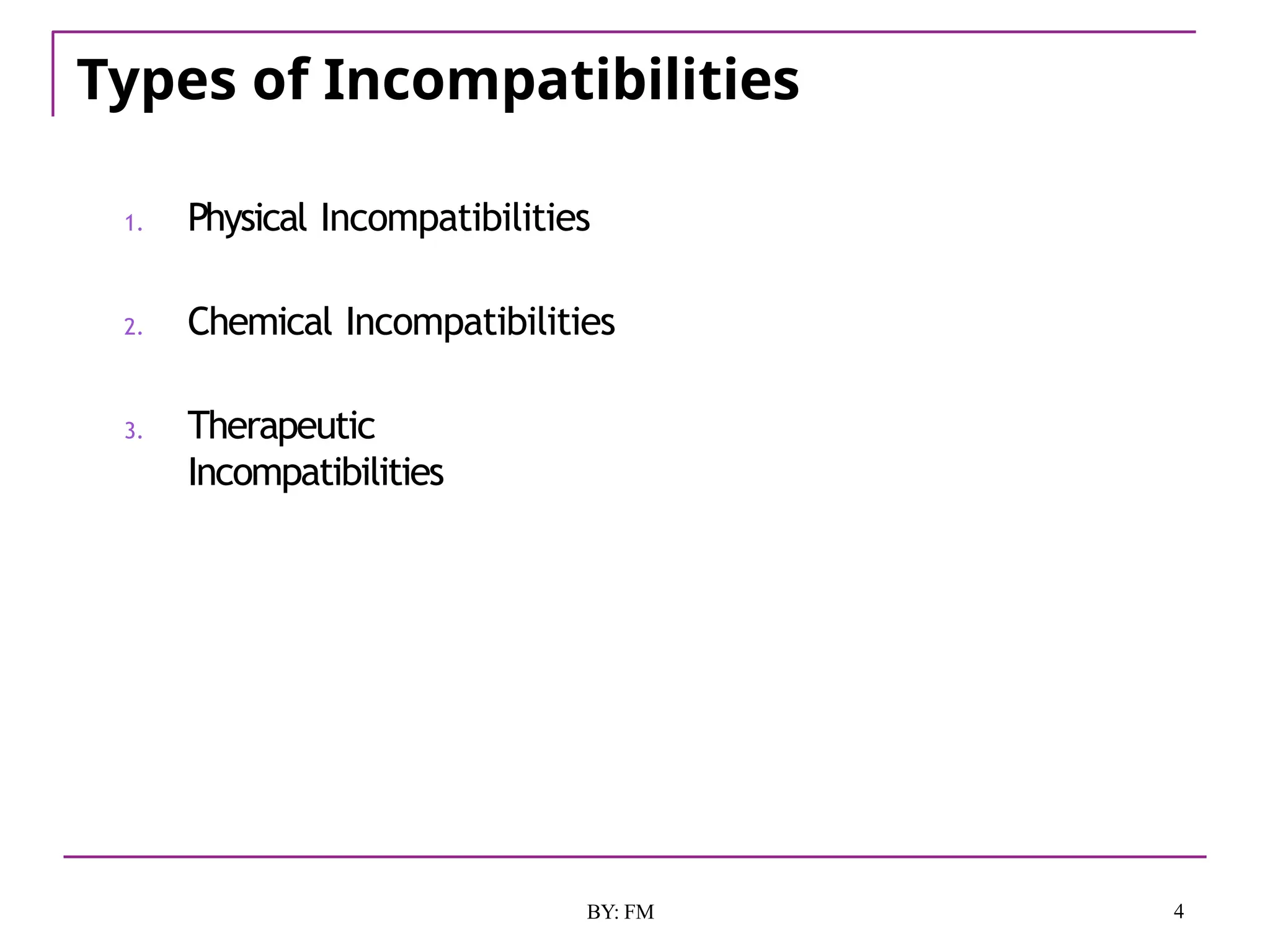 Types of Incompatibilities

1. Physical Incompatibilities

2. Chemical Incompatibilities

3. Therapeutic Incompatibilities

BY: FM

4